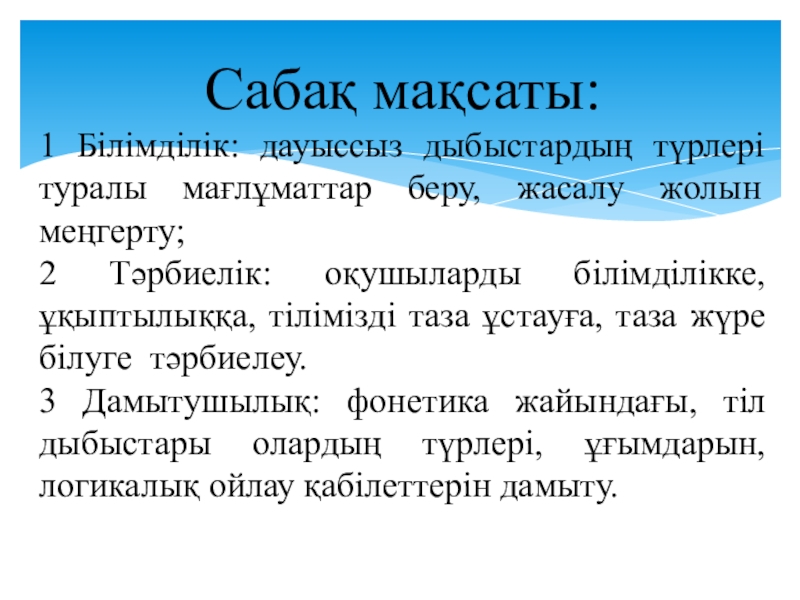 Сабақ мақсаты:

1 Білімділік: дауыссыз дыбыстардың түрлері туралы мағлұматтар беру, жасалу жолын меңгерту;

2 Тәрбиелік: оқушыларды білімділікке, ұқыптылыққа, тілімізді таза ұстауға, таза жүре білуге тәрбиелеу.

3 Дамытушылық: фонетика жайындағы, тіл дыбыстары олардың түрлері, ұғымдарын, логикалық ойлау қабілеттерін дамыту.